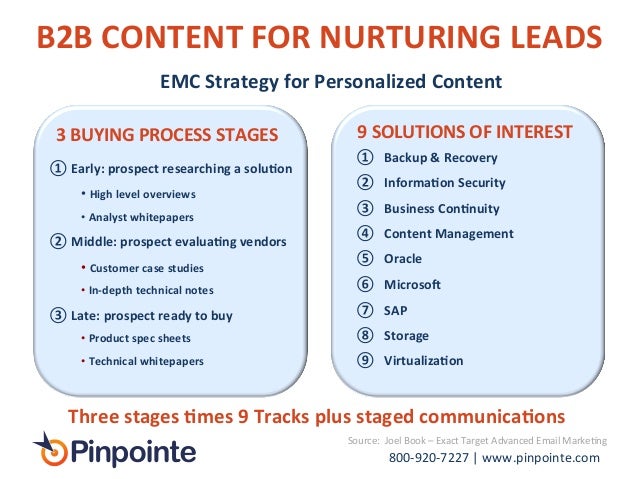 B2B CONTENT FOR NURTURING LEADS

EMC Strategy for Personalized Content

3 BUYING PROCESS STAGES

① Early: prospect researching a solution

• High level overviews

• Analyst whitepapers

② Middle: prospect evaluating vendors

• Customer case studies

• In-depth technical notes

③ Late: prospect ready to buy

• Product spec sheets

• Technical whitepapers

9 SOLUTIONS OF INTEREST

① Backup & Recovery

② Information Security

③ Business Continuity

④ Content Management

⑤ Oracle

⑥ Microsoft

⑦ SAP

⑧ Storage

⑨ Virtualization

Three stages times 9 Tracks plus staged communications

Pinpointe

Source: Joel Book – Exact Target Advanced Email Marketing

800-920-7227 | www.pinpointe.com